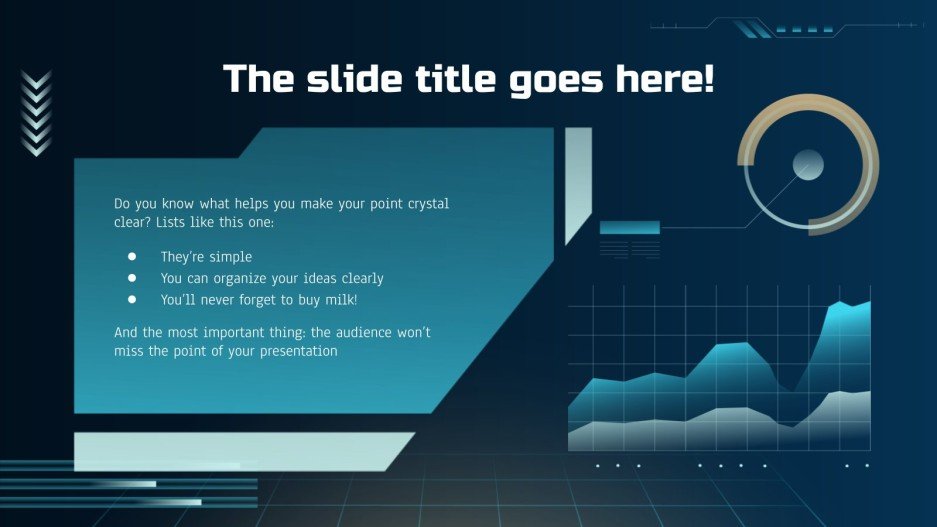 The slide title goes here!

Do you know what helps you make your point crystal clear? Lists like this one:

- They're simple
- You can organize your ideas clearly
- You'll never forget to buy milk!

And the most important thing: the audience won't miss the point of your presentation